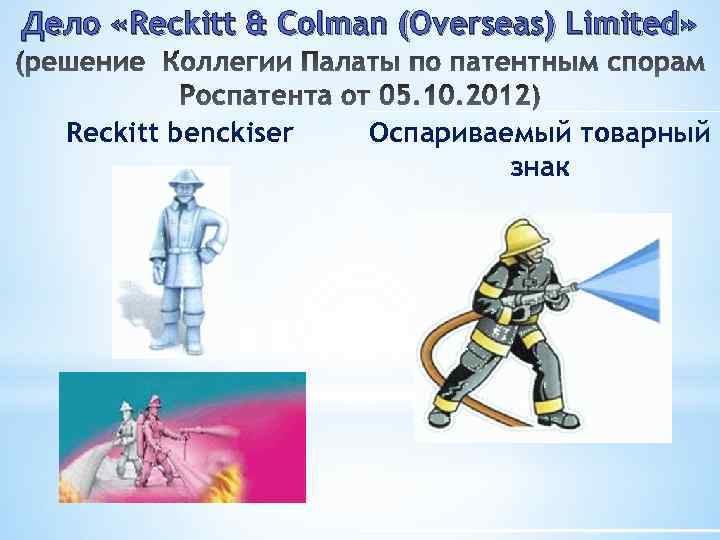 Дело «Reckitt & Colman (Overseas) Limited»
(решение Коллегии Палаты по патентным спорам Роспатента от 05.10.2012)

Reckitt benckiser

Оспариваемый товарный знак